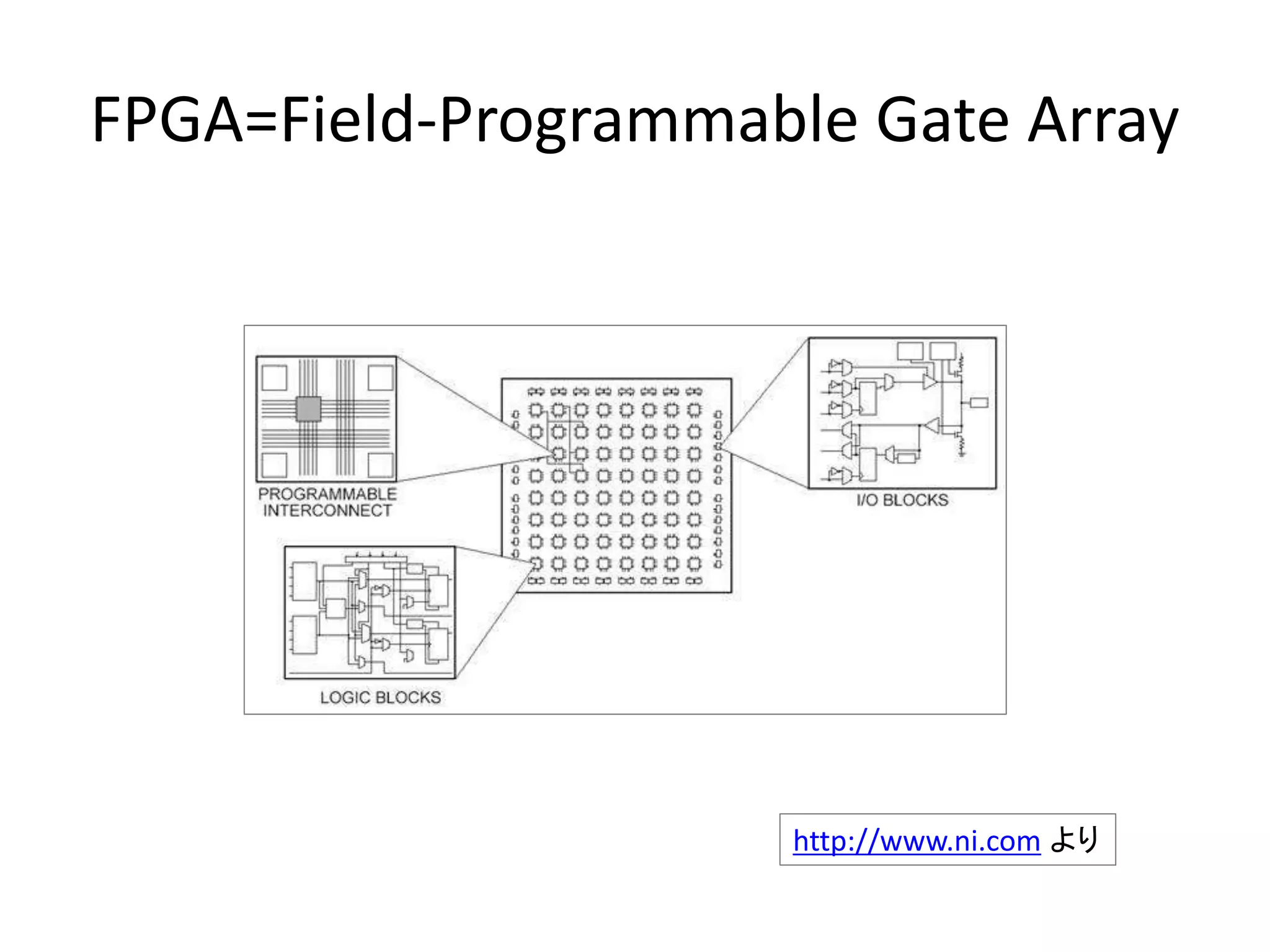 FPGA=Field-Programmable Gate Array

PROGRAMMABLE INTERCONNECT

I/O BLOCKS

LOGIC BLOCKS

http://www.ni.com より